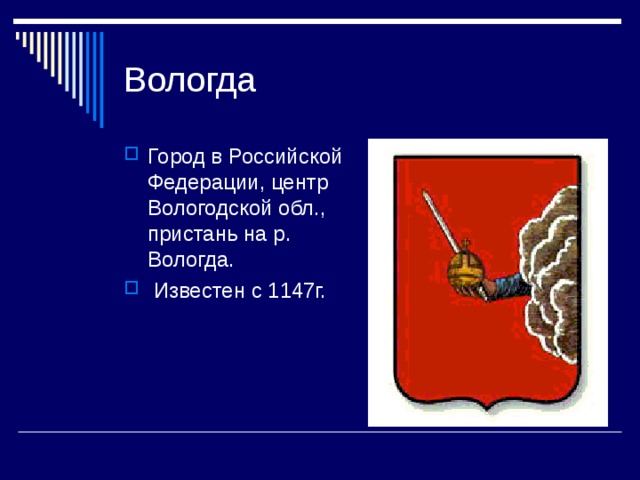 Вологда

Город в Российской Федерации, центр Вологодской обл., пристань на р. Вологда.

Известен с 1147г.